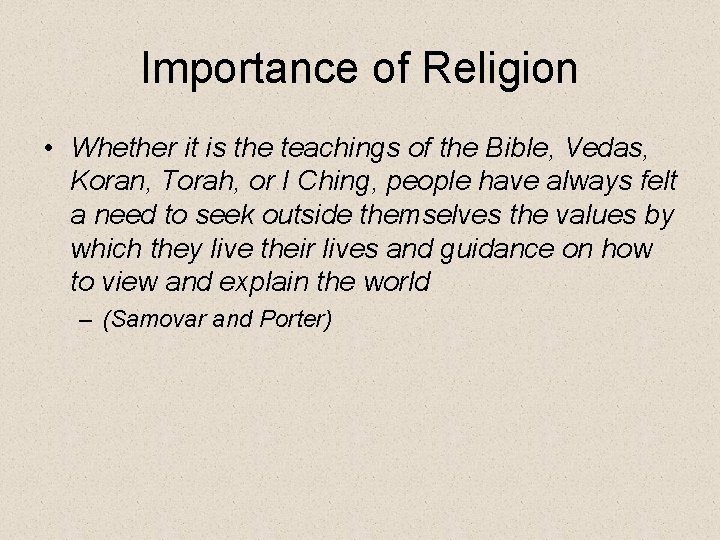 Importance of Religion

• Whether it is the teachings of the Bible, Vedas, Koran, Torah, or I Ching, people have always felt a need to seek outside themselves the values by which they live their lives and guidance on how to view and explain the world

– (Samovar and Porter)